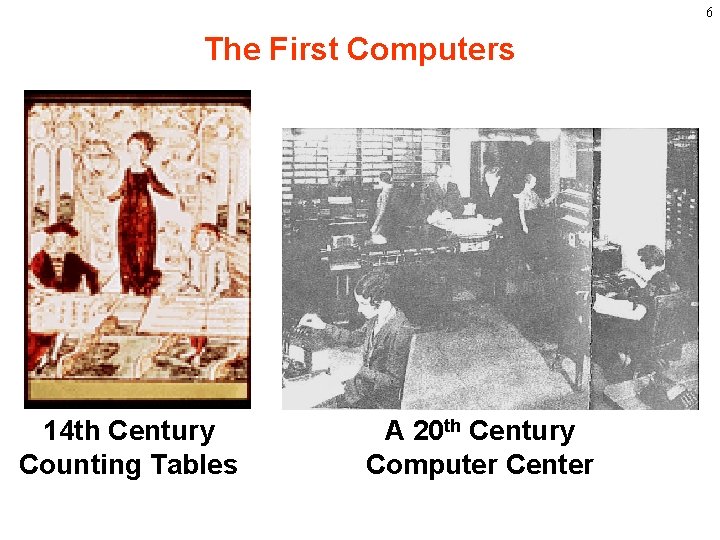 6

The First Computers

14th Century Counting Tables

A 20$^{th}$ Century Computer Center